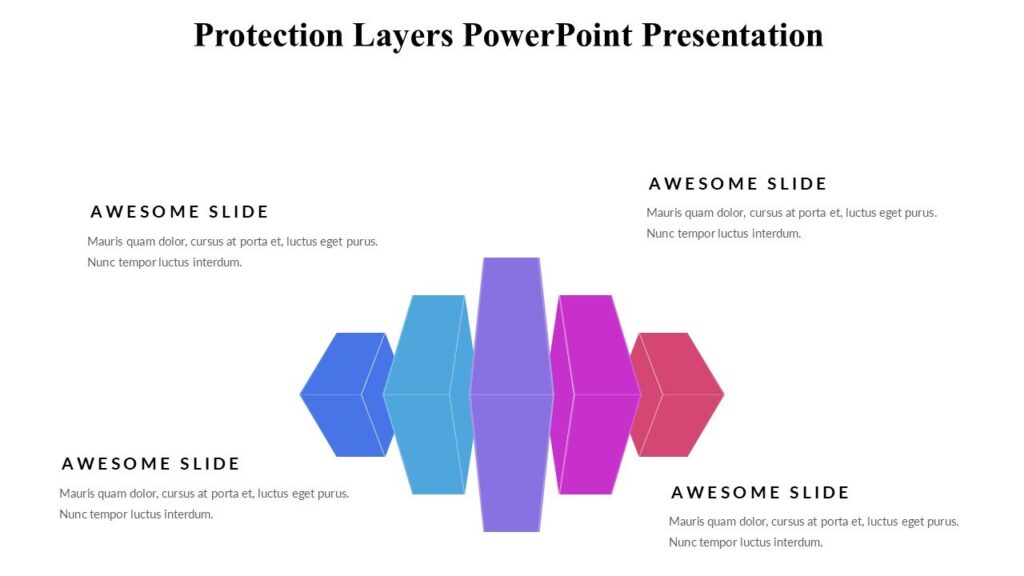 Protection Layers PowerPoint Presentation

AWESOME SLIDE
Mauris quam dolor, cursus at porta et, luctus eget purus. Nunc tempor luctus interdum.

AWESOME SLIDE
Mauris quam dolor, cursus at porta et, luctus eget purus. Nunc tempor luctus interdum.

AWESOME SLIDE
Mauris quam dolor, cursus at porta et, luctus eget purus. Nunc tempor luctus interdum.

AWESOME SLIDE
Mauris quam dolor, cursus at porta et, luctus eget purus. Nunc tempor luctus interdum.